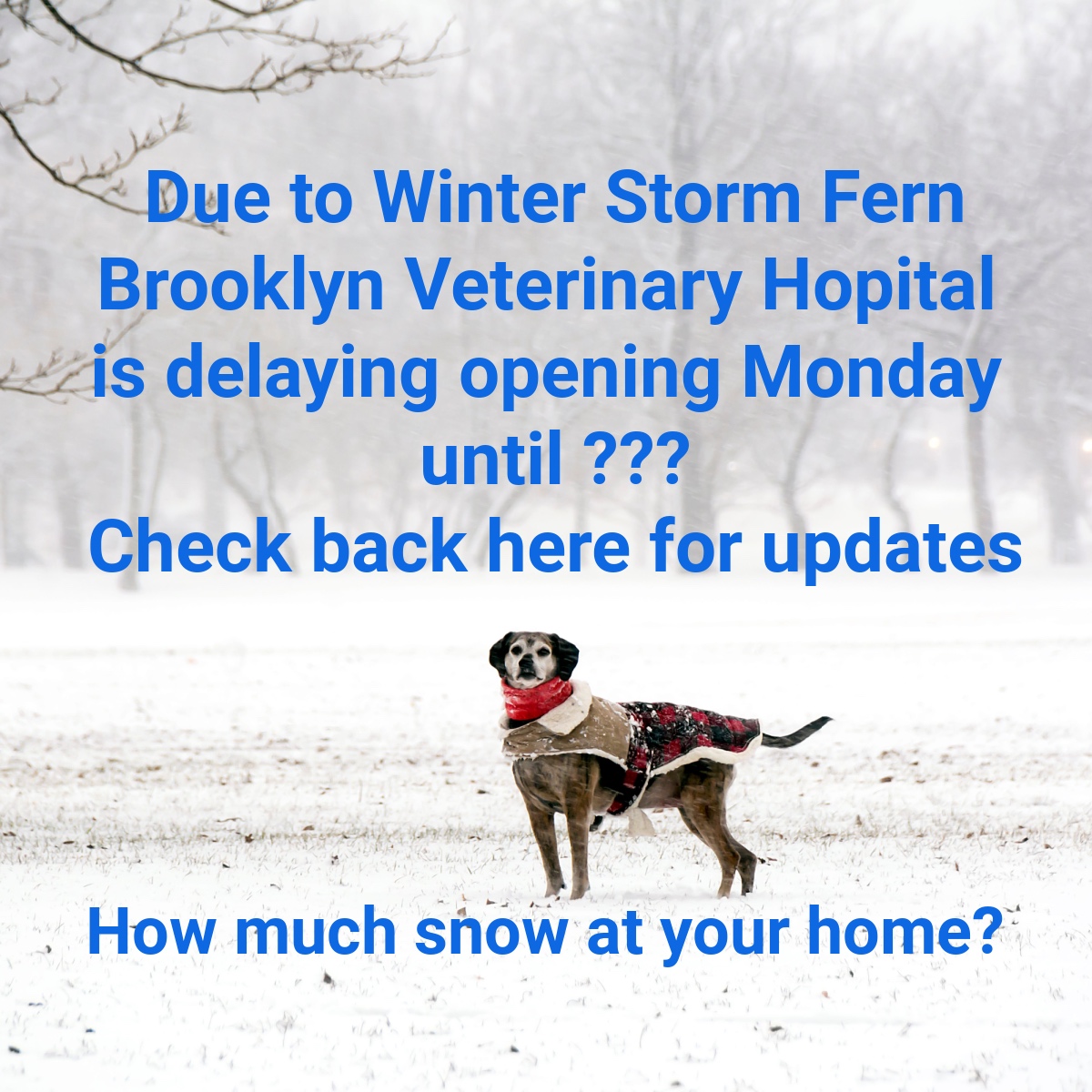 Due to Winter Storm Fern Brooklyn Veterinary Hopital is delaying opening Monday until ???
Check back here for updates

How much snow at your home?